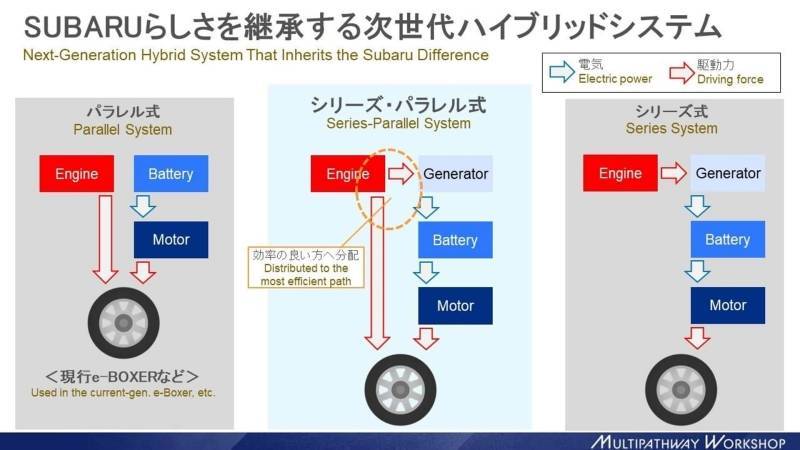 SUBARUらしさを継承する次世代ハイブリッドシステム
Next-Generation Hybrid System That Inherits the Subaru Difference

電気
Electric power
駆動力
Driving force

パラレル式
Parallel System

Engine
Battery
Motor

＜現行e-BOXERなど＞
Used in the current-gen. e-Boxer, etc.

シリーズ・パラレル式
Series-Parallel System

Engine
Generator
Battery
Motor

効率の良い方へ分配
Distributed to the most efficient path

シリーズ式
Series System

Engine
Generator
Battery
Motor

MULTIPATHWAY WORKSHOP